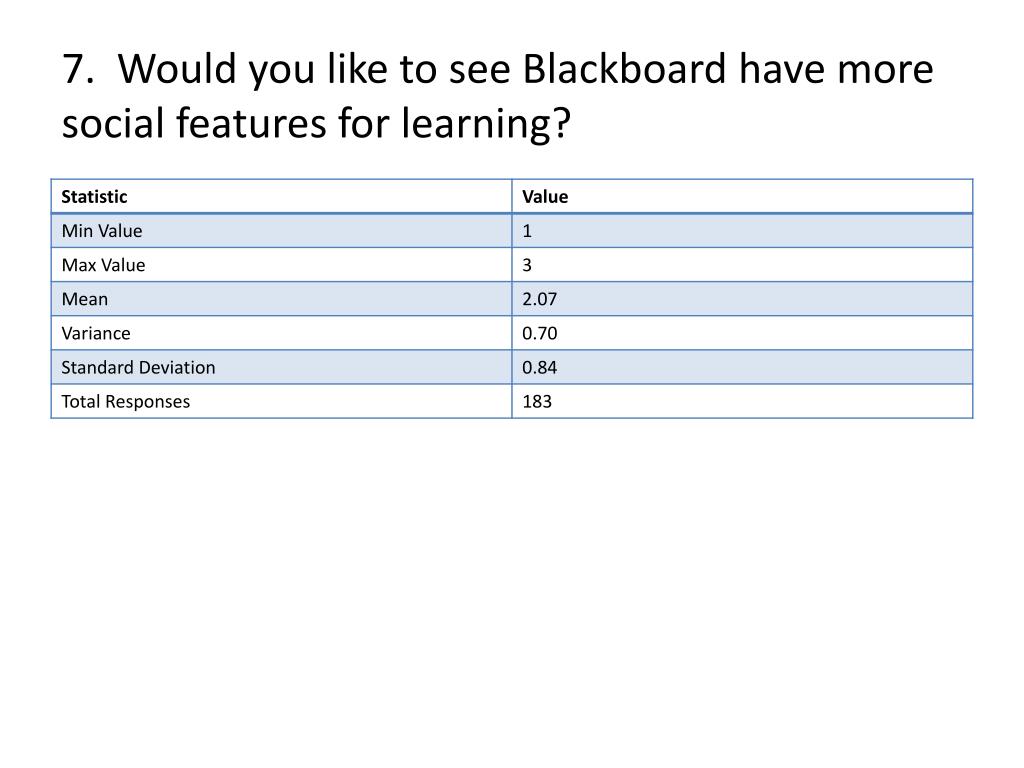 7. Would you like to see Blackboard have more social features for learning?

| Statistic | Value |
|---|---|
| Min Value | 1 |
| Max Value | 3 |
| Mean | 2.07 |
| Variance | 0.70 |
| Standard Deviation | 0.84 |
| Total Responses | 183 |